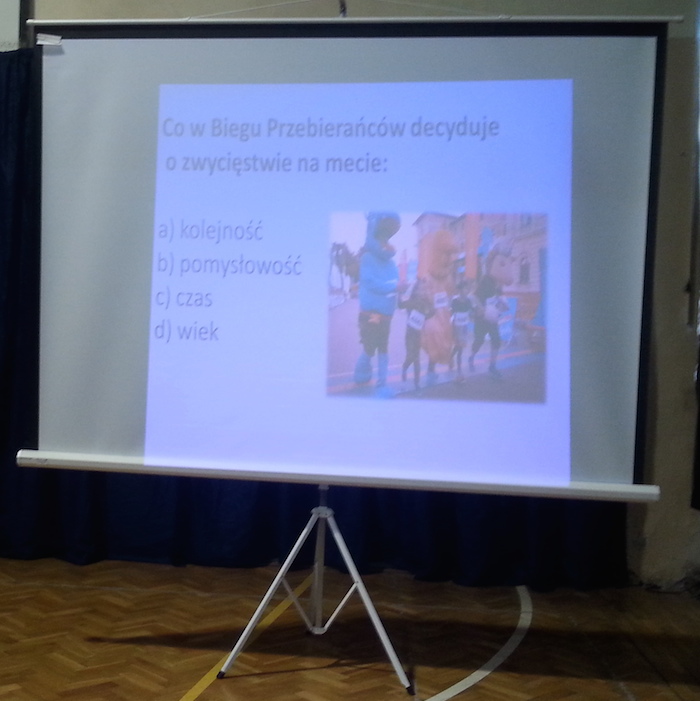 Co w Biegu Przebierańców decyduje o zwycięstwie na mecie:

a) kolejność
b) pomysłowość
c) czas
d) wiek